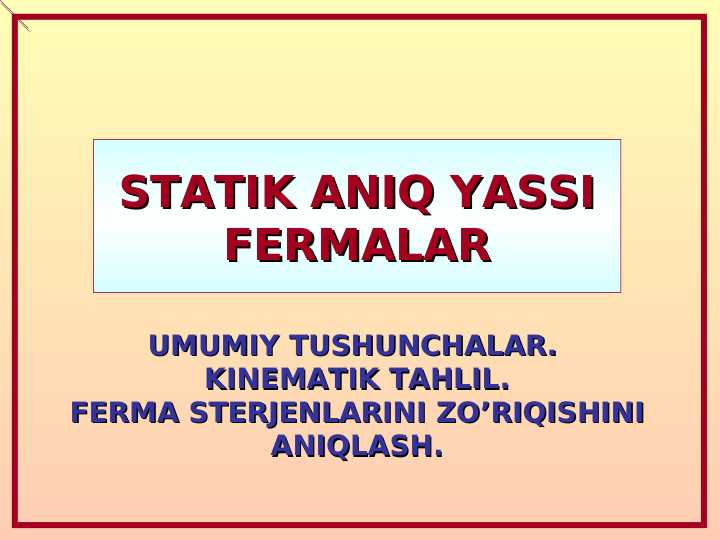 STATIK ANIQ YASSI FERMALAR

UMUMIY TUSHUNCHALAR.
KINEMATIK TAHLIL.
FERMA STERJENLARINI ZO’RIQISHINI ANIQLASH.